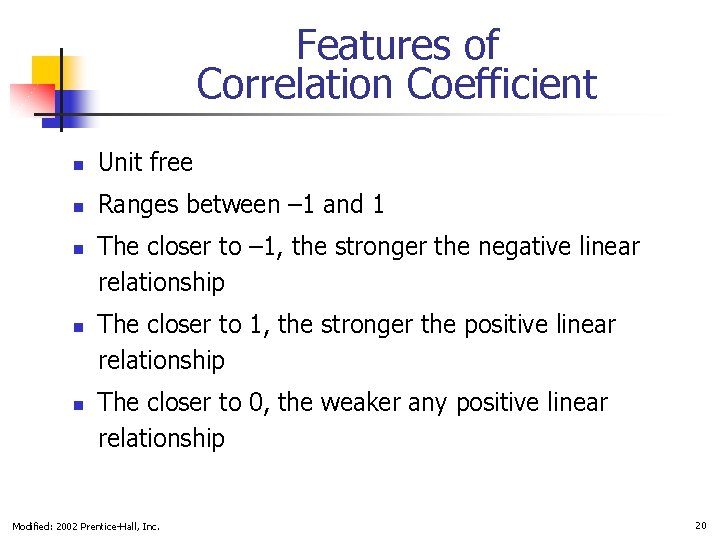 Features of Correlation Coefficient

- Unit free
- Ranges between –1 and 1
- The closer to –1, the stronger the negative linear relationship
- The closer to 1, the stronger the positive linear relationship
- The closer to 0, the weaker any positive linear relationship

Modified: 2002 Prentice-Hall, Inc.

20